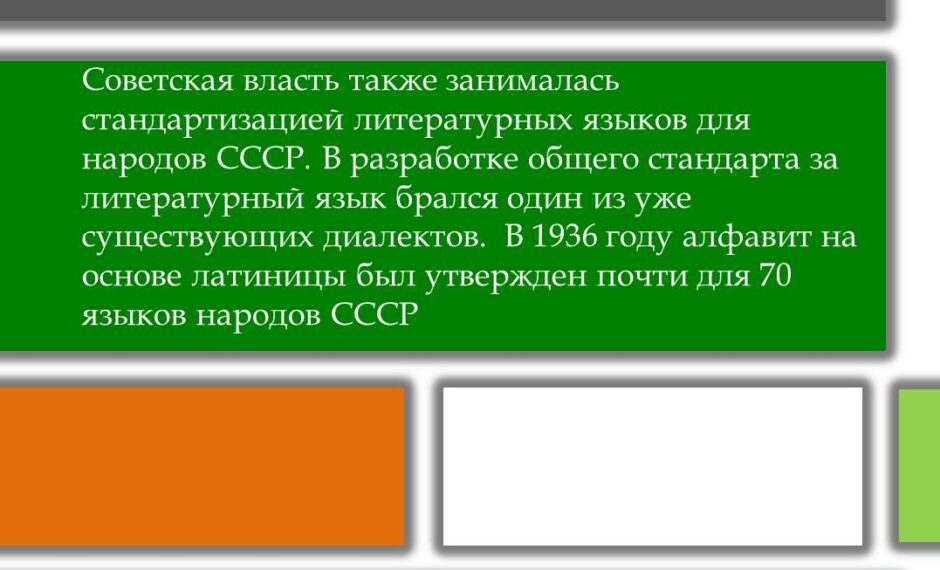 Советская власть также занималась стандартизацией литературных языков для народов СССР. В разработке общего стандарта за литературный язык брался один из уже существующих диалектов.  В 1936 году алфавит на основе латиницы был утвержден почти для 70 языков народов СССР